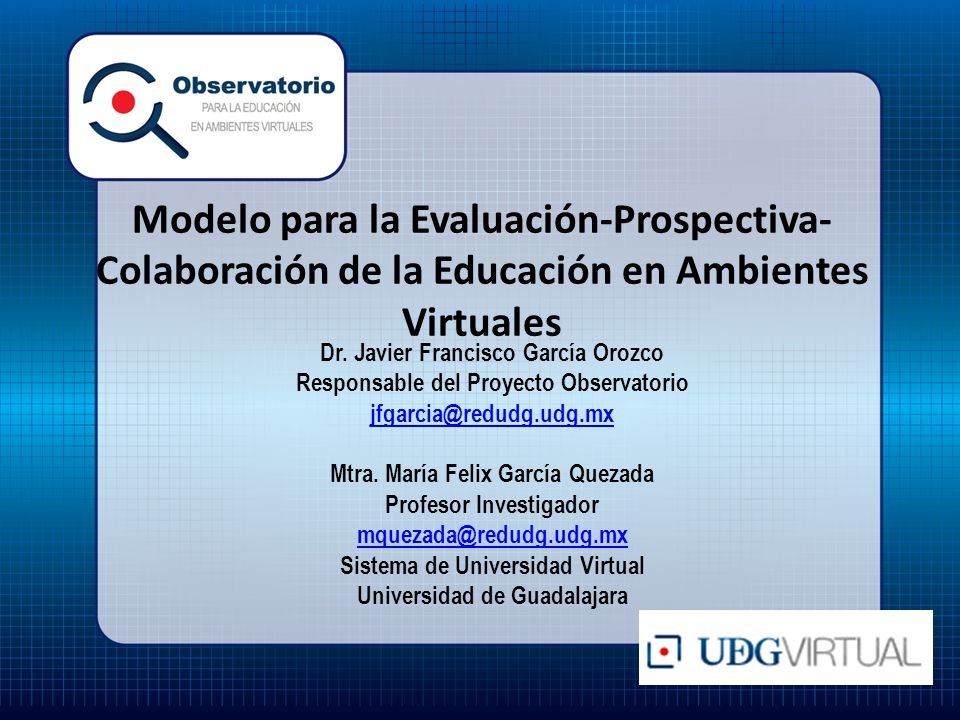 Observatorio
PARA LA EDUCACIÓN
EN AMBIENTES VIRTUALES

Modelo para la Evaluación-Prospectiva-Colaboración de la Educación en Ambientes Virtuales

Dr. Javier Francisco García Orozco
Responsable del Proyecto Observatorio
jfgarcia@redudg.udg.mx

Mtra. María Felix García Quezada
Profesor Investigador
mquezada@redudg.udg.mx
Sistema de Universidad Virtual
Universidad de Guadalajara

UDGVIRTUAL